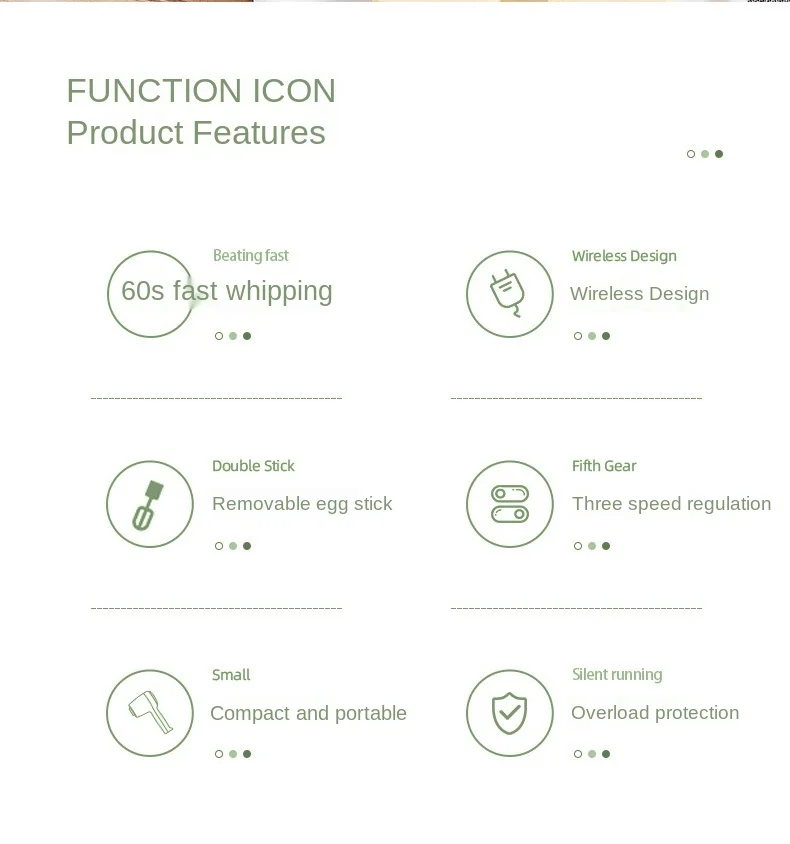 FUNCTION ICON
Product Features

Beating fast
60s fast whipping

Wireless Design
Wireless Design

Double Stick
Removable egg stick

Fifth Gear
Three speed regulation

Small
Compact and portable

Silent running
Overload protection